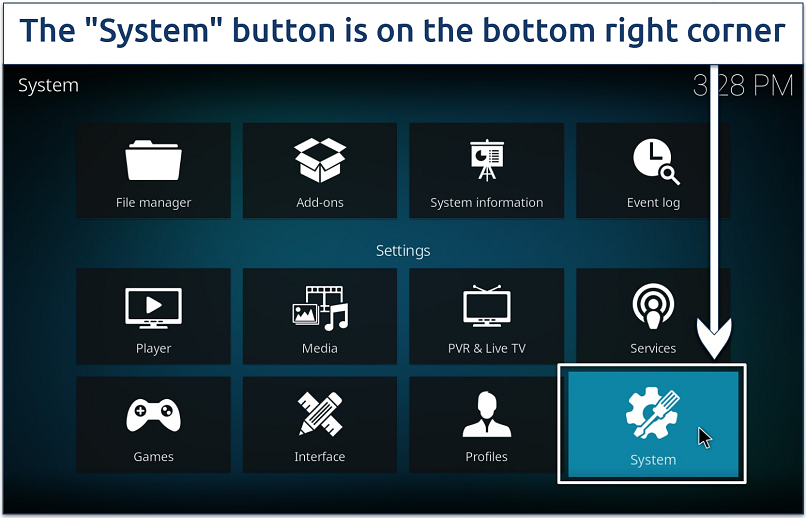 The "System" button is on the bottom right corner

System

3:28 PM

File manager

Add-ons

System information

Event log

Settings

Player

Media

PVR & Live TV

Services

Games

Interface

Profiles

System